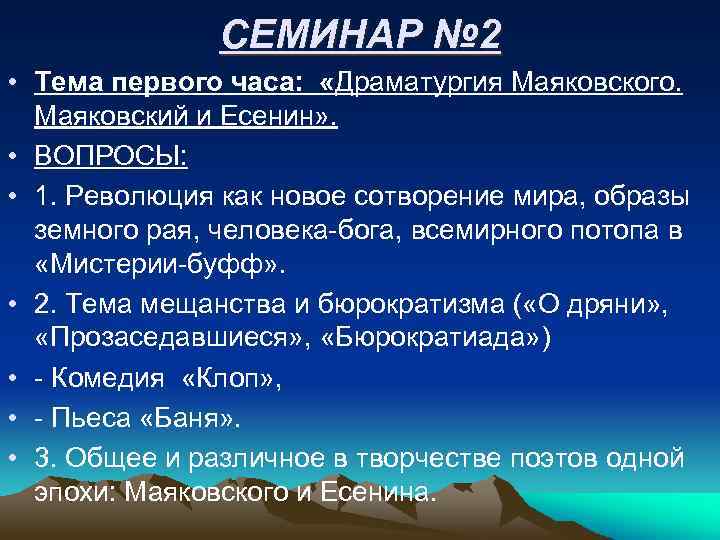 СЕМИНАР №2

• Тема первого часа: «Драматургия Маяковского. Маяковский и Есенин».

• ВОПРОСЫ:

• 1. Революция как новое сотворение мира, образы земного рая, человека-бога, всемирного потопа в «Мистерии-буфф».

• 2. Тема мещанства и бюрократизма («О дряни», «Прозаседавшиеся», «Бюрократиада»)

• - Комедия «Клоп»,

• - Пьеса «Баня».

• 3. Общее и различное в творчестве поэтов одной эпохи: Маяковского и Есенина.